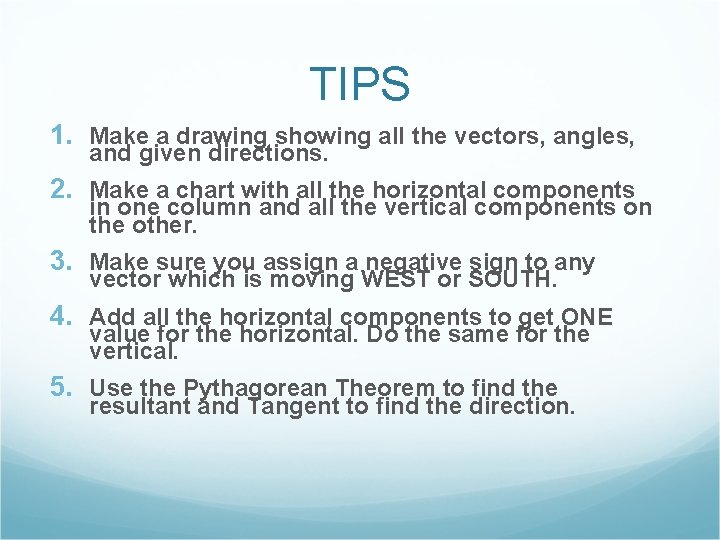 TIPS

1. Make a drawing showing all the vectors, angles, and given directions.

2. Make a chart with all the horizontal components in one column and all the vertical components on the other.

3. Make sure you assign a negative sign to any vector which is moving WEST or SOUTH.

4. Add all the horizontal components to get ONE value for the horizontal. Do the same for the vertical.

5. Use the Pythagorean Theorem to find the resultant and Tangent to find the direction.